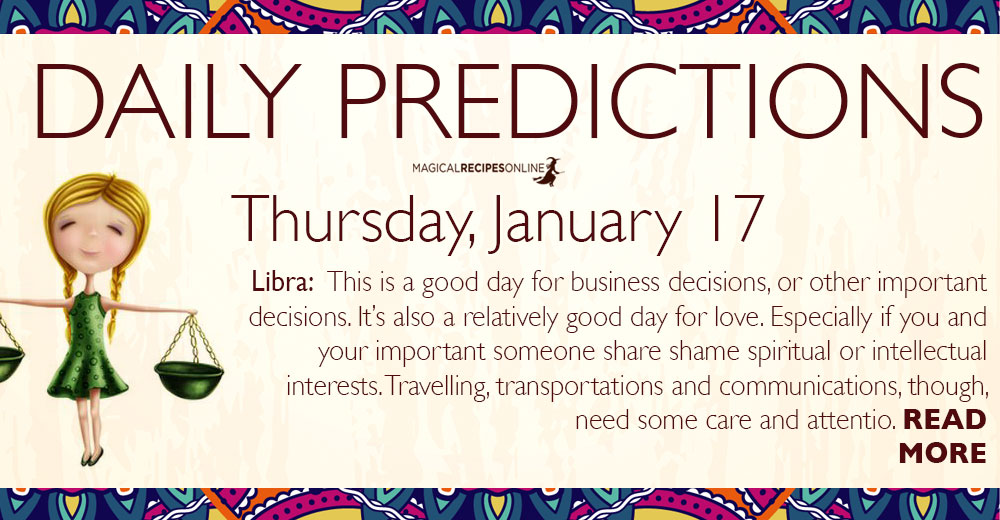 DAILY PREDICTIONS

MAGICALRECIPESONLINE

Thursday, January 17

Libra: This is a good day for business decisions, or other important decisions. It's also a relatively good day for love. Especially if you and your important someone share shame spiritual or intellectual interests. Travelling, transportations and communications, though, need some care and attentio. READ MORE